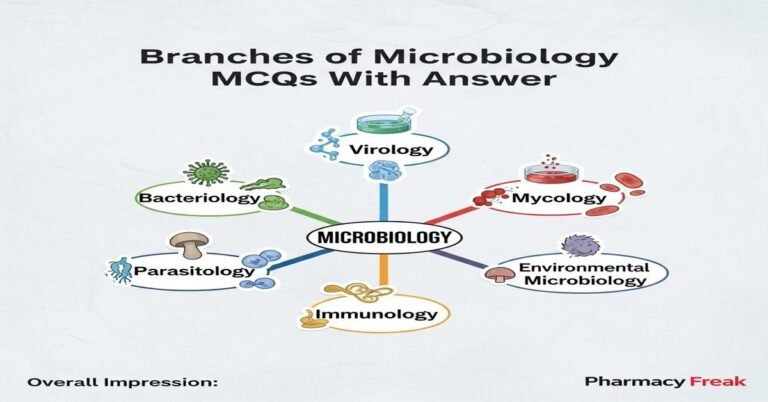 Branches of Microbiology MCQs With Answer

Virology

Bacteriology

Mycology

MICROBIOLOGY

Parasitology

Environmental Microbiology

Immunology

Overall Impression:

Pharmacy Freak